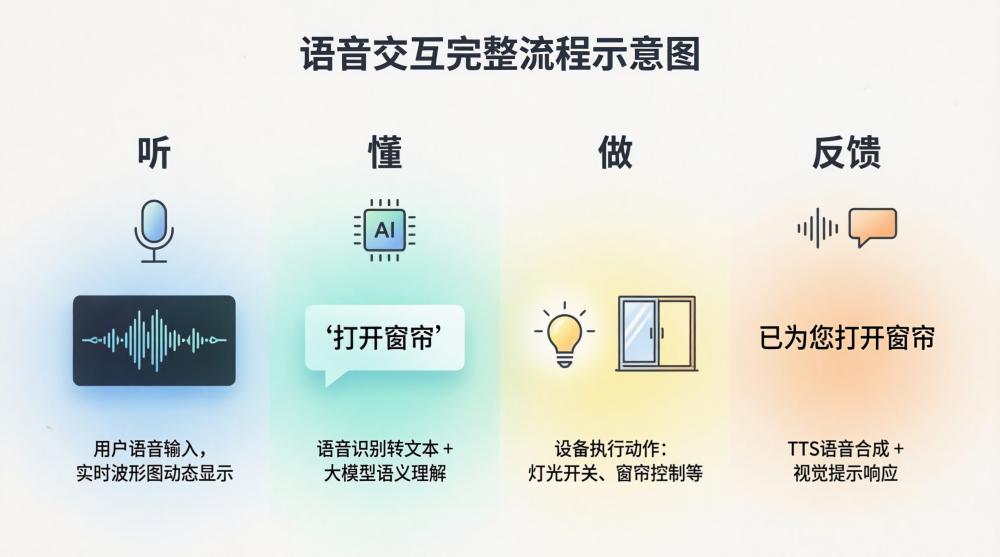 语音交互完整流程示意图

听

用户语音输入，实时波形图动态显示

懂

AI

‘打开窗帘’

语音识别转文本 + 大模型语义理解

做

设备执行动作：灯光开关、窗帘控制等

反馈

已为您打开窗帘

TTS语音合成 + 视觉提示响应